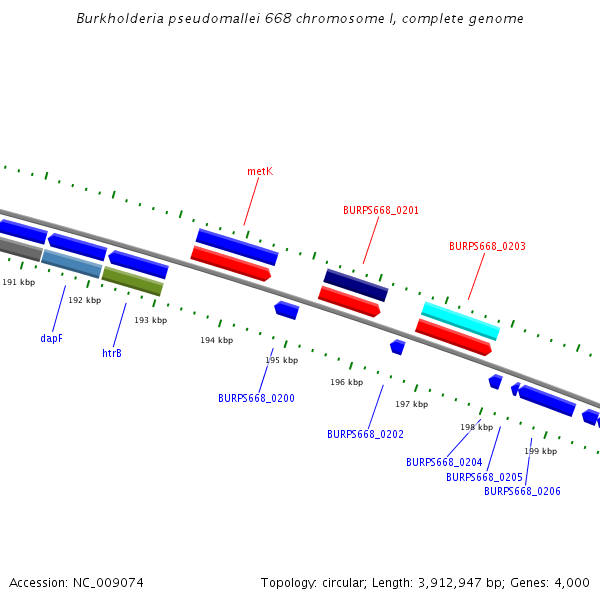 Burkholderia pseudomallei 668 chromosome I, complete genome

metK

BURPS668_0201

BURPS668_0203

191 kbp

192 kbp

193 kbp

194 kbp

195 kbp

196 kbp

197 kbp

198 kbp

199 kbp

dapF

htrB

BURPS668_0200

BURPS668_0202

BURPS668_0204

BURPS668_0205

BURPS668_0206

Accession: NC_009074

Topology: circular; Length: 3,912,947 bp; Genes: 4,000